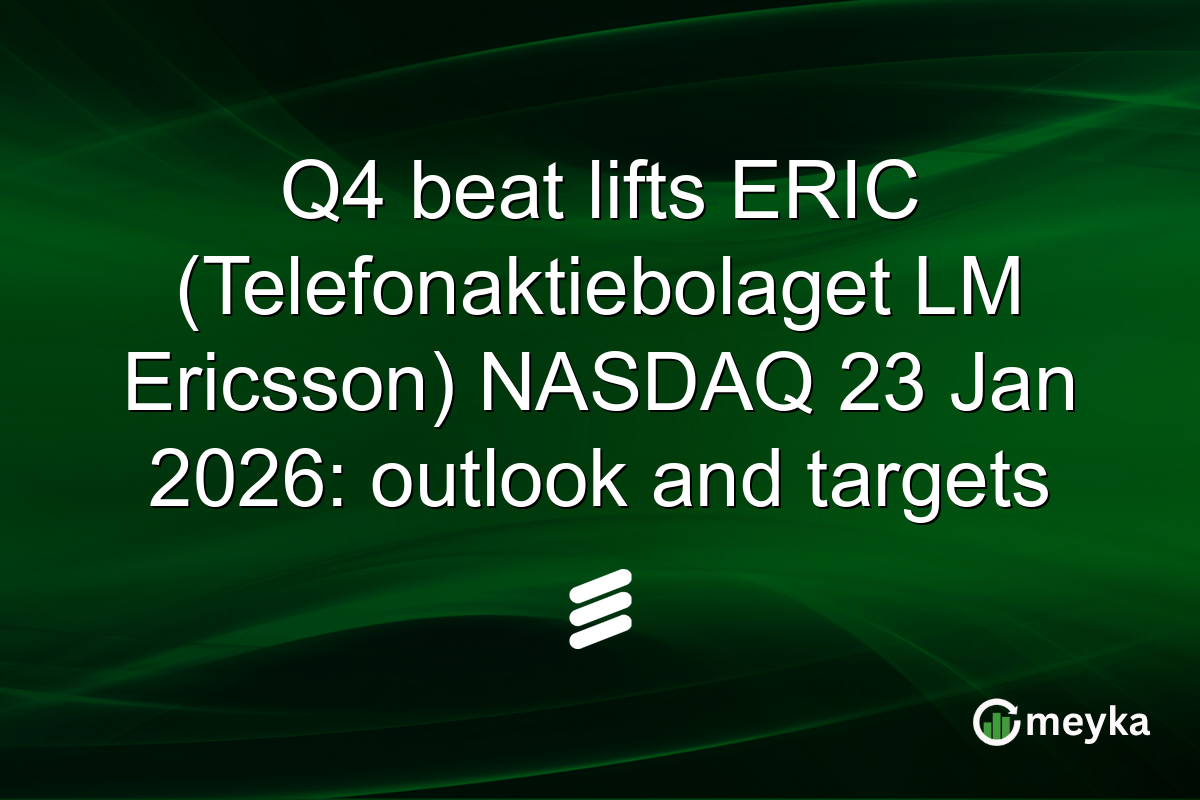 Q4 beat lifts ERIC (Telefonaktiebolaget LM Ericsson) NASDAQ 23 Jan 2026: outlook and targets

meyka